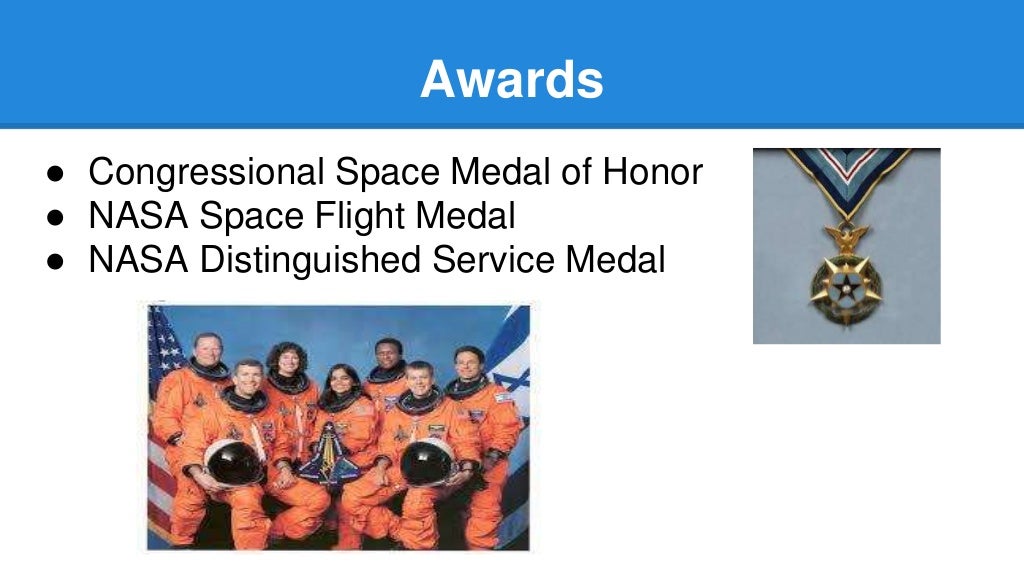 Awards

● Congressional Space Medal of Honor
● NASA Space Flight Medal
● NASA Distinguished Service Medal